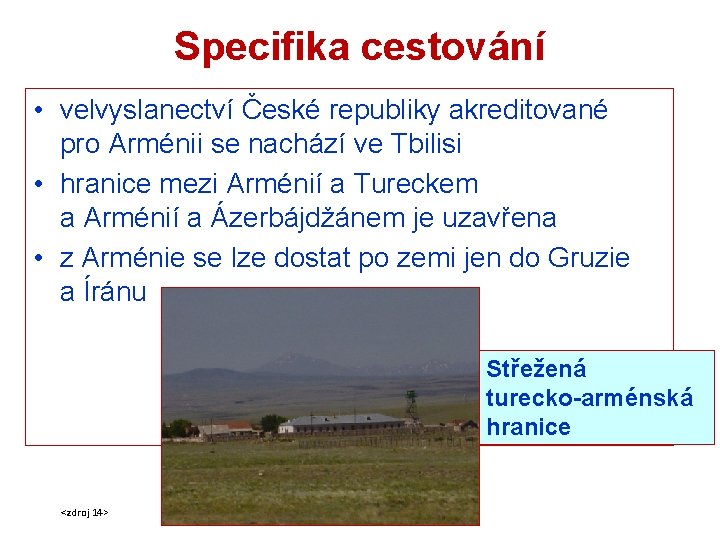 Specifika cestování

• velvyslanectví České republiky akreditované pro Arménii se nachází ve Tbilisi
• hranice mezi Arménií a Tureckem a Arménií a Ázerbájdžánem je uzavřena
• z Arménie se lze dostat po zemi jen do Gruzie a Íránu

Střežená turecko-arménská hranice

<zdroj 14>